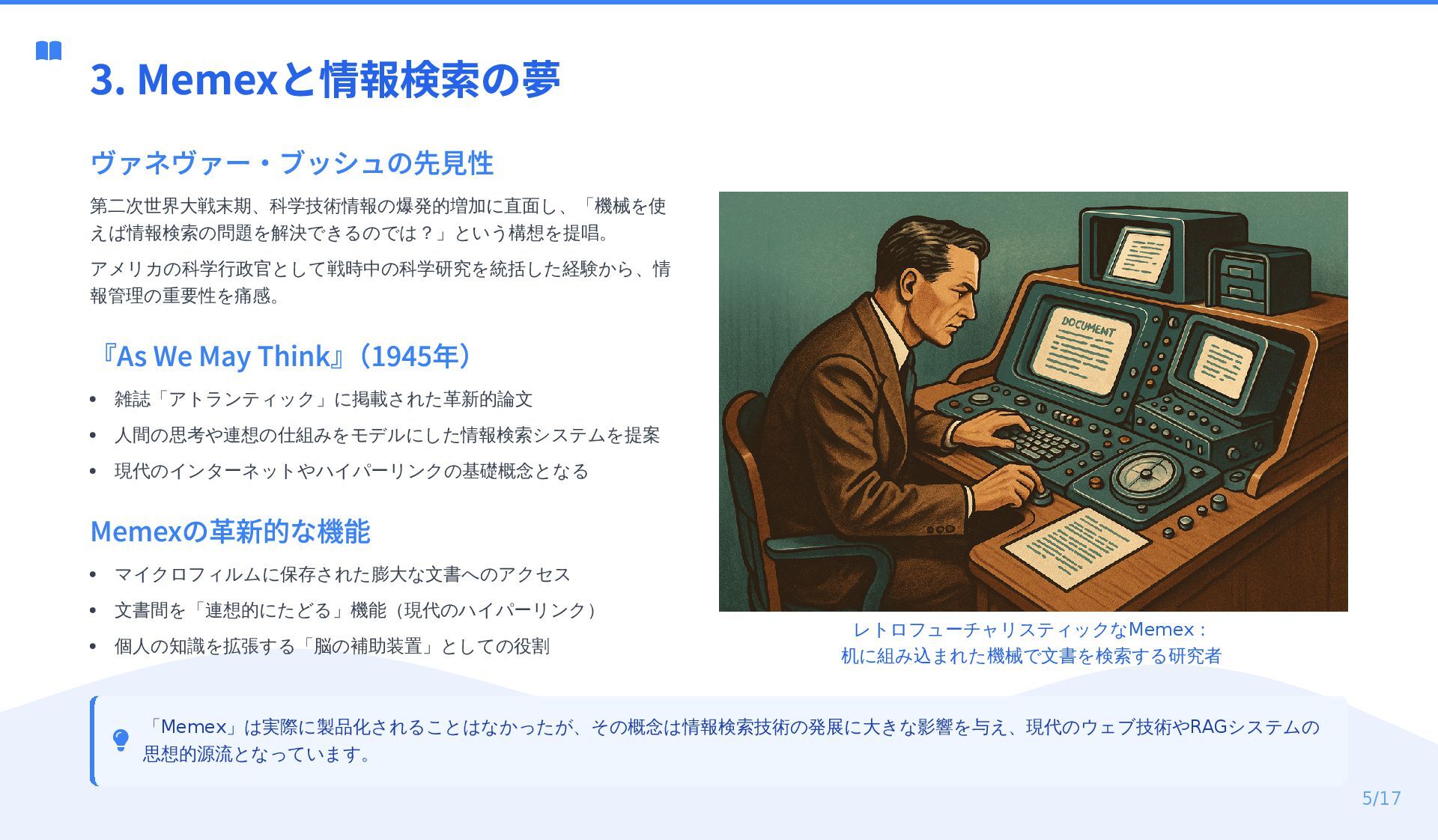 3. Memexと情報検索の夢

ヴァネヴァー・ブッシュの先見性

第二次世界大戦末期、科学技術情報の爆発的増加に直面し、「機械を使えば情報検索の問題を解決できるのでは？」という構想を提唱。

アメリカの科学行政官として戦時中の科学研究を統括した経験から、情報管理の重要性を痛感。

『As We May Think』（1945年）

• 雑誌「アトランティック」に掲載された革新的論文
• 人間の思考や連想の仕組みをモデルにした情報検索システムを提案
• 現代のインターネットやハイパーリンクの基礎概念となる

Memexの革新的な機能

• マイクロフィルムに保存された膨大な文書へのアクセス
• 文書間を「連想的にたどる」機能（現代のハイパーリンク）
• 個人の知識を拡張する「脳の補助装置」としての役割

DOCUMENT

レトロフューチャリスティックなMemex：
机に組み込まれた機械で文書を検索する研究者

「Memex」は実際に製品化されることはなかったが、その概念は情報検索技術の発展に大きな影響を与え、現代のウェブ技術やRAGシステムの思想的源流となっています。

5/17